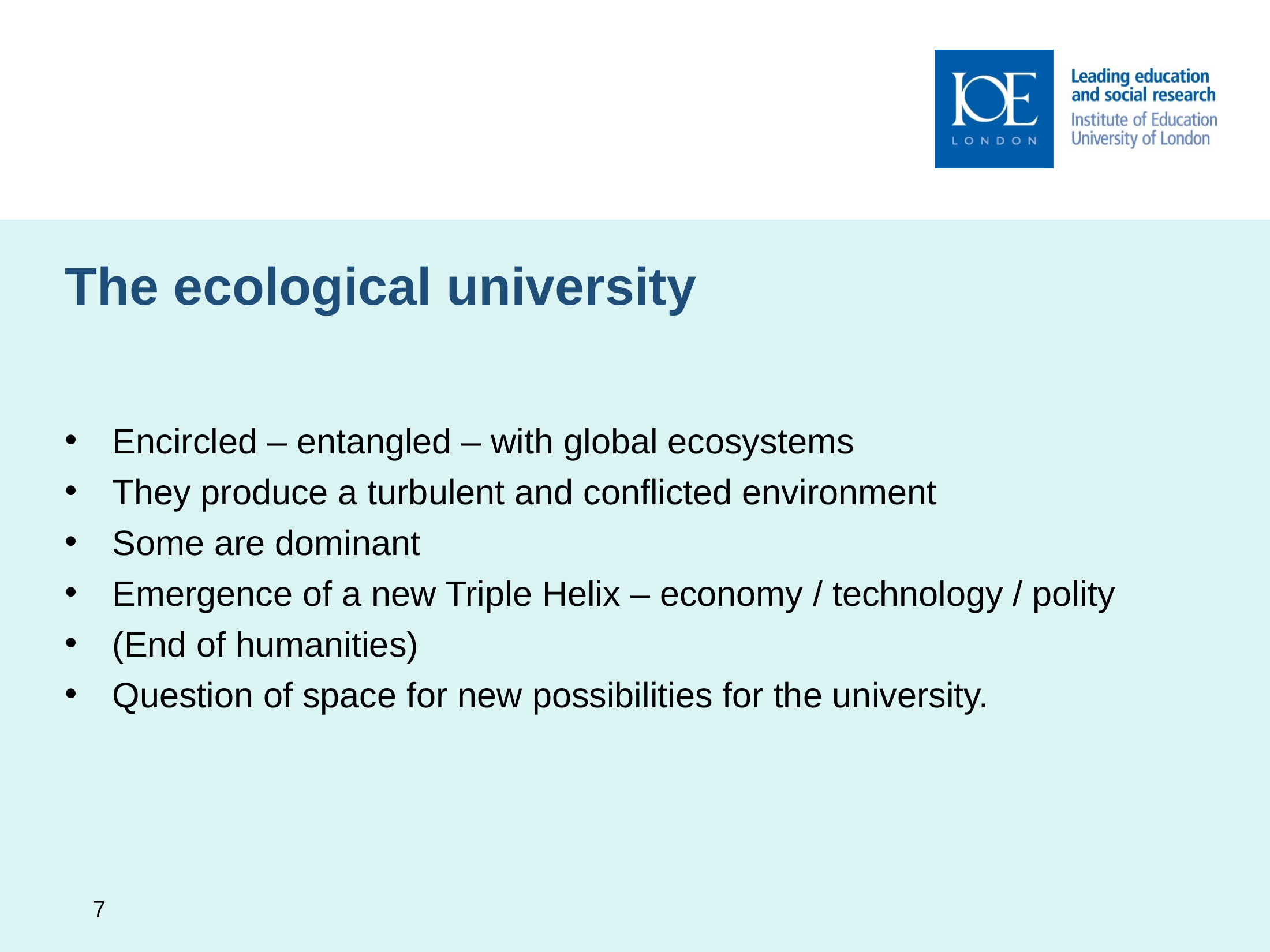 IOE
LONDON

Leading education and social research
Institute of Education
University of London

The ecological university

• Encircled – entangled – with global ecosystems
• They produce a turbulent and conflicted environment
• Some are dominant
• Emergence of a new Triple Helix – economy / technology / polity
• (End of humanities)
• Question of space for new possibilities for the university.

7